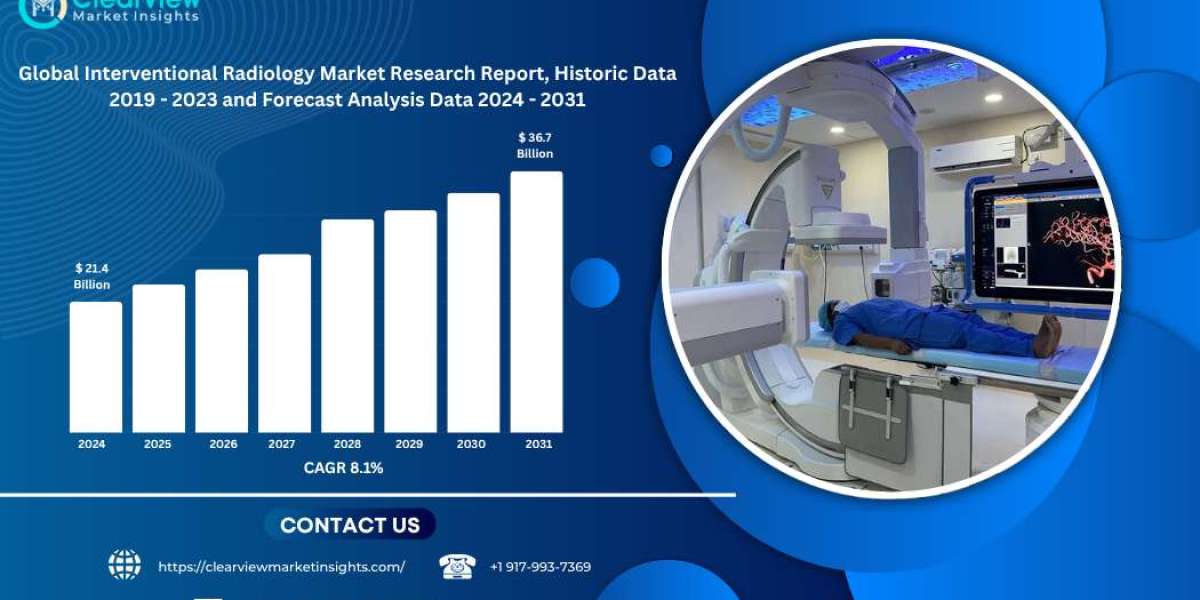 ClearView
Market Insights

Global Interventional Radiology Market Research Report, Historic Data 2019 - 2023 and Forecast Analysis Data 2024 - 2031

$ 21.4 Billion

$ 36.7 Billion

2024 2025 2026 2027 2028 2029 2030 2031

CAGR 8.1%

CONTACT US

https://clearviewmarketinsights.com/

+1 917-993-7369